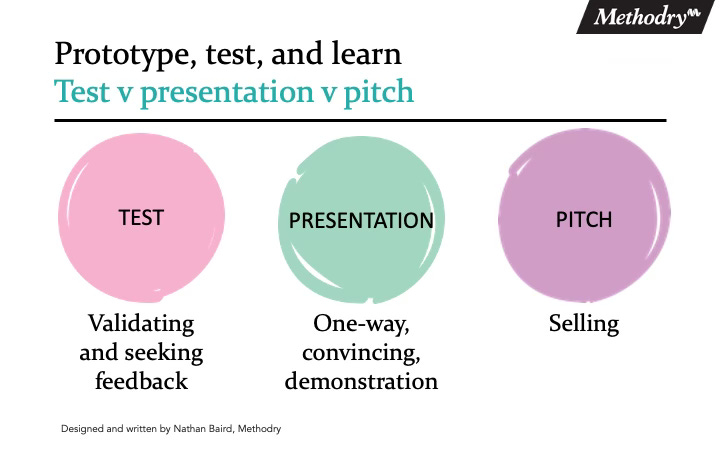 Methodry

Prototype, test, and learn
Test v presentation v pitch

TEST

Validating and seeking feedback

PRESENTATION

One-way, convincing, demonstration

PITCH

Selling

Designed and written by Nathan Baird, Methodry